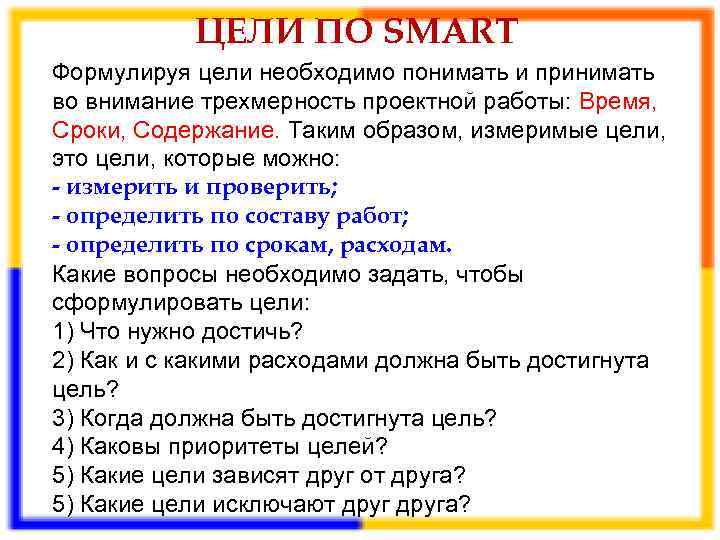 ЦЕЛИ ПО SMART

Формулируя цели необходимо понимать и принимать во внимание трехмерность проектной работы: Время, Сроки, Содержание. Таким образом, измеримые цели, это цели, которые можно:
- измерить и проверить;
- определить по составу работ;
- определить по срокам, расходам.
Какие вопросы необходимо задать, чтобы сформулировать цели:
1) Что нужно достичь?
2) Как и с какими расходами должна быть достигнута цель?
3) Когда должна быть достигнута цель?
4) Каковы приоритеты целей?
5) Какие цели зависят друг от друга?
5) Какие цели исключают друг друга?